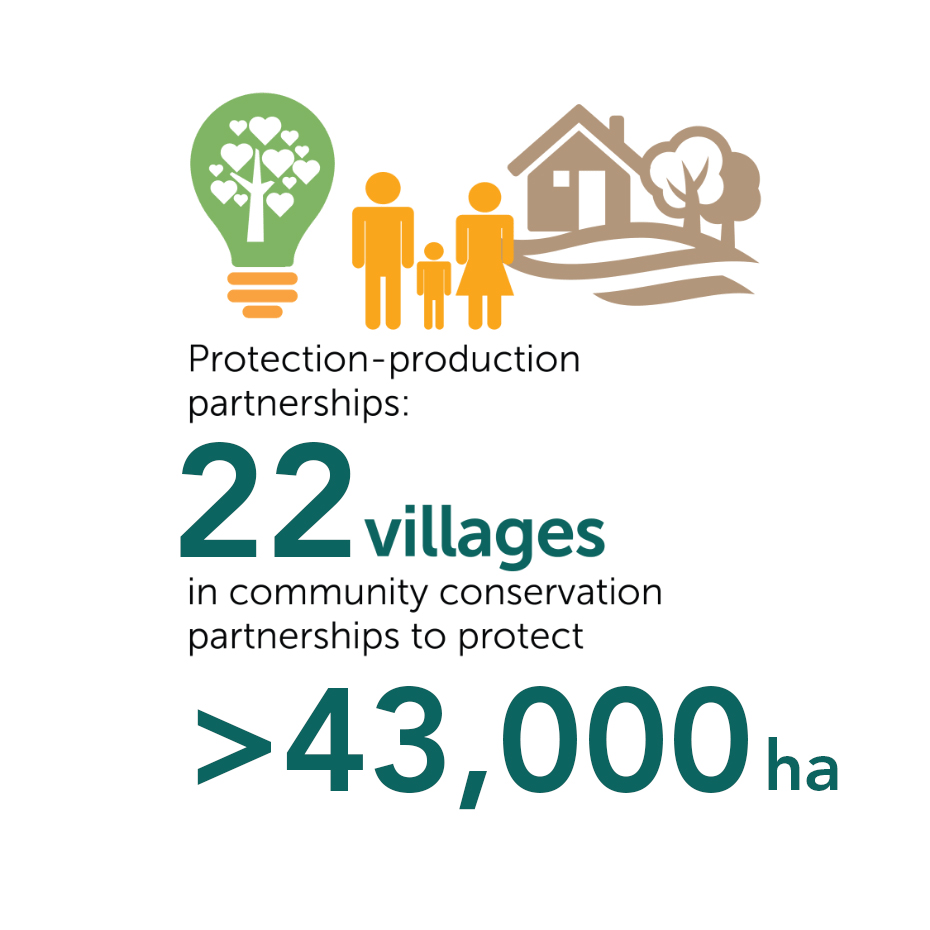 Protection-production partnerships:

22 villages

in community conservation partnerships to protect

>43,000 ha